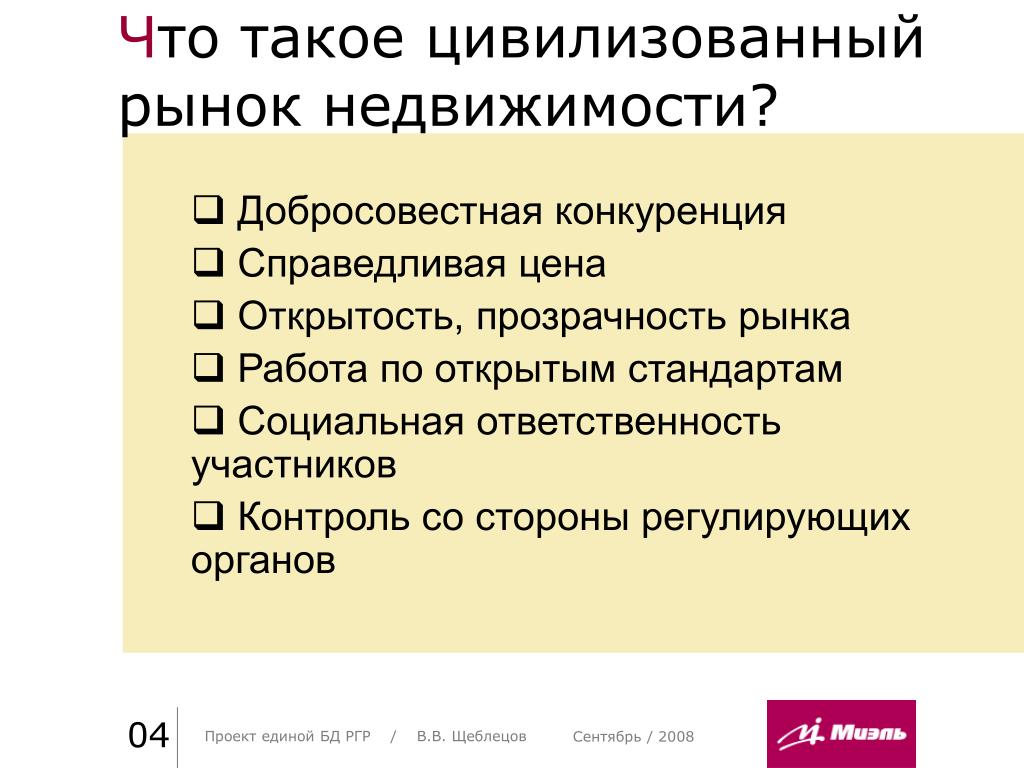 Что такое цивилизованный рынок недвижимости?

❑ Добросовестная конкуренция
❑ Справедливая цена
❑ Открытость, прозрачность рынка
❑ Работа по открытым стандартам
❑ Социальная ответственность участников
❑ Контроль со стороны регулирующих органов

04 Проект единой БД РГР / В.В. Щеблецов Сентябрь / 2008

Миэль